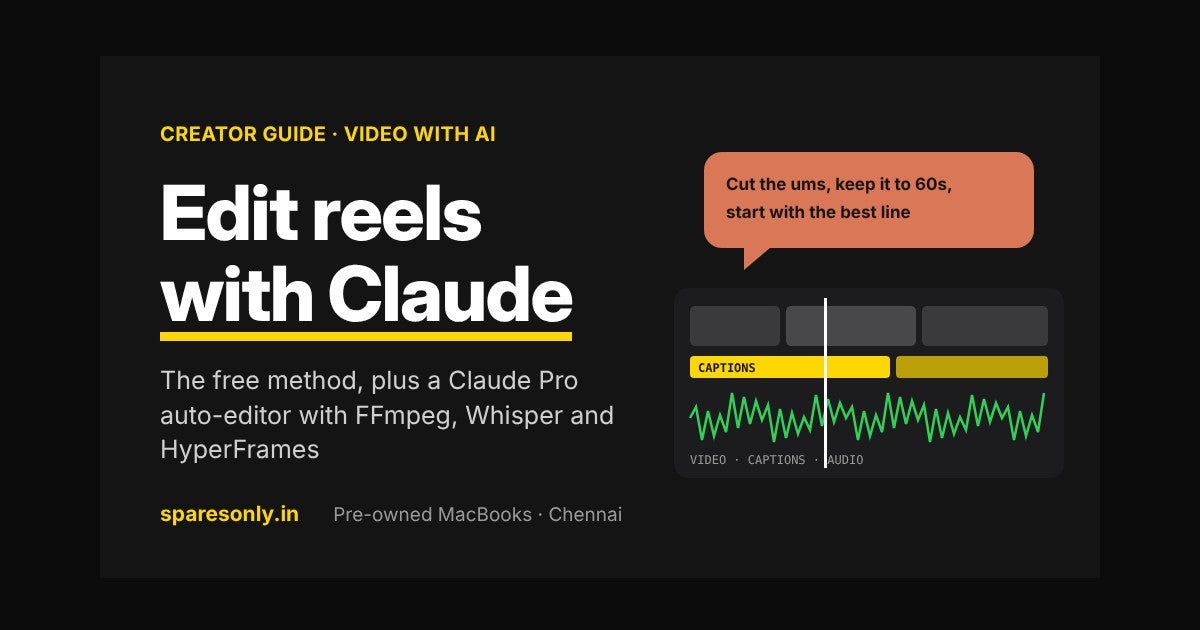 CREATOR GUIDE · VIDEO WITH AI

Edit reels with Claude

The free method, plus a Claude Pro auto-editor with FFmpeg, Whisper and HyperFrames

sparesonly.in Pre-owned MacBooks · Chennai

Cut the ums, keep it to 60s, start with the best line

CAPTIONS

VIDEO · CAPTIONS · AUDIO